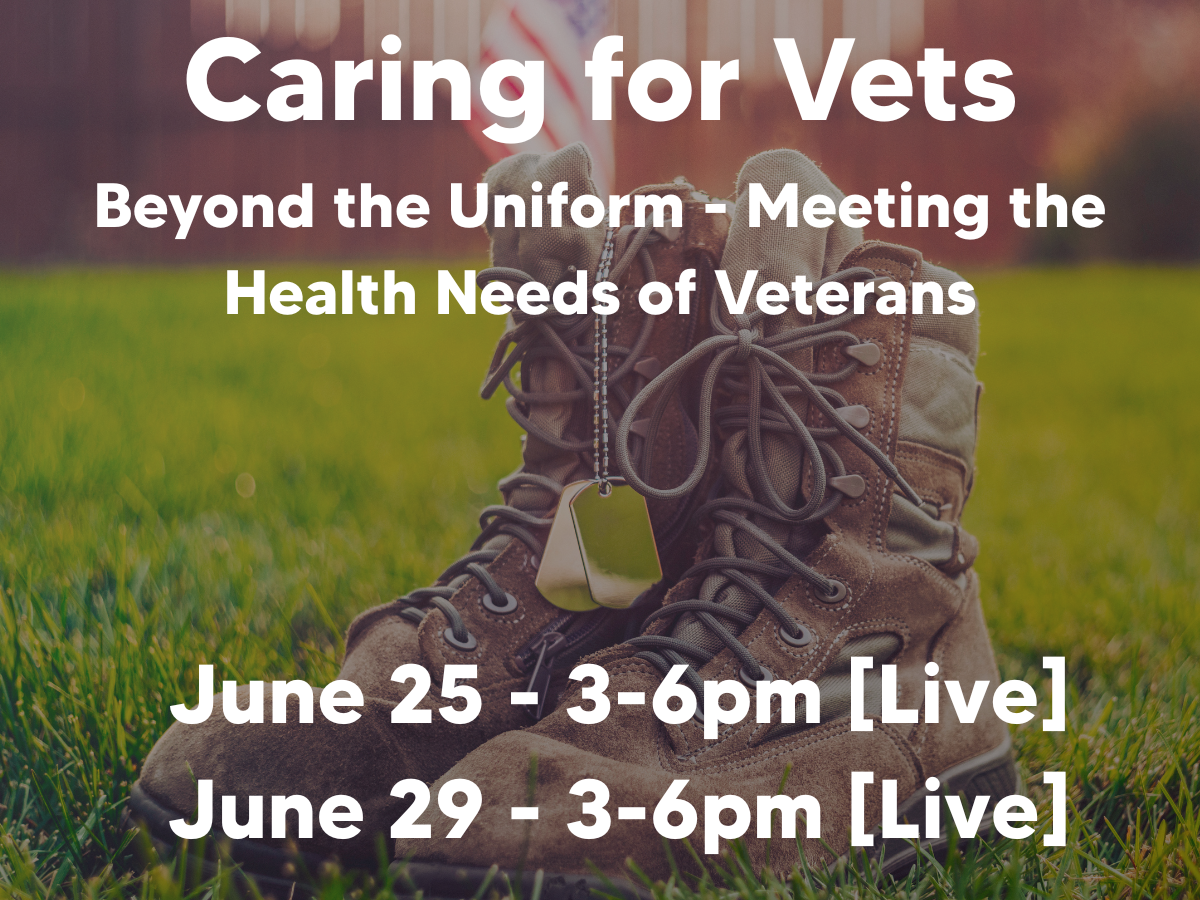 Caring for Vets

Beyond the Uniform - Meeting the Health Needs of Veterans

June 25 - 3-6pm [Live]
June 29 - 3-6pm [Live]